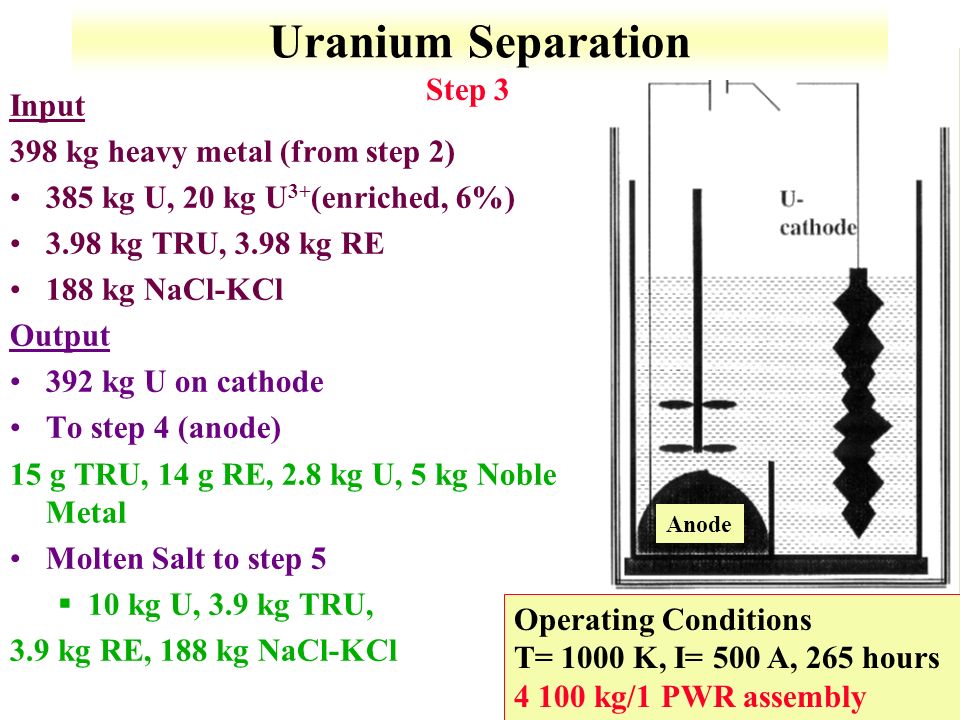 Uranium Separation

Step 3

Input

398 kg heavy metal (from step 2)

• 385 kg U, 20 kg $U^{3+}$(enriched, 6%)
• 3.98 kg TRU, 3.98 kg RE
• 188 kg NaCl-KCl

Output

• 392 kg U on cathode
• To step 4 (anode)

15 g TRU, 14 g RE, 2.8 kg U, 5 kg Noble Metal

• Molten Salt to step 5
  ▪ 10 kg U, 3.9 kg TRU,

3.9 kg RE, 188 kg NaCl-KCl

U-cathode

Anode

Operating Conditions
T= 1000 K, I= 500 A, 265 hours
4 100 kg/1 PWR assembly